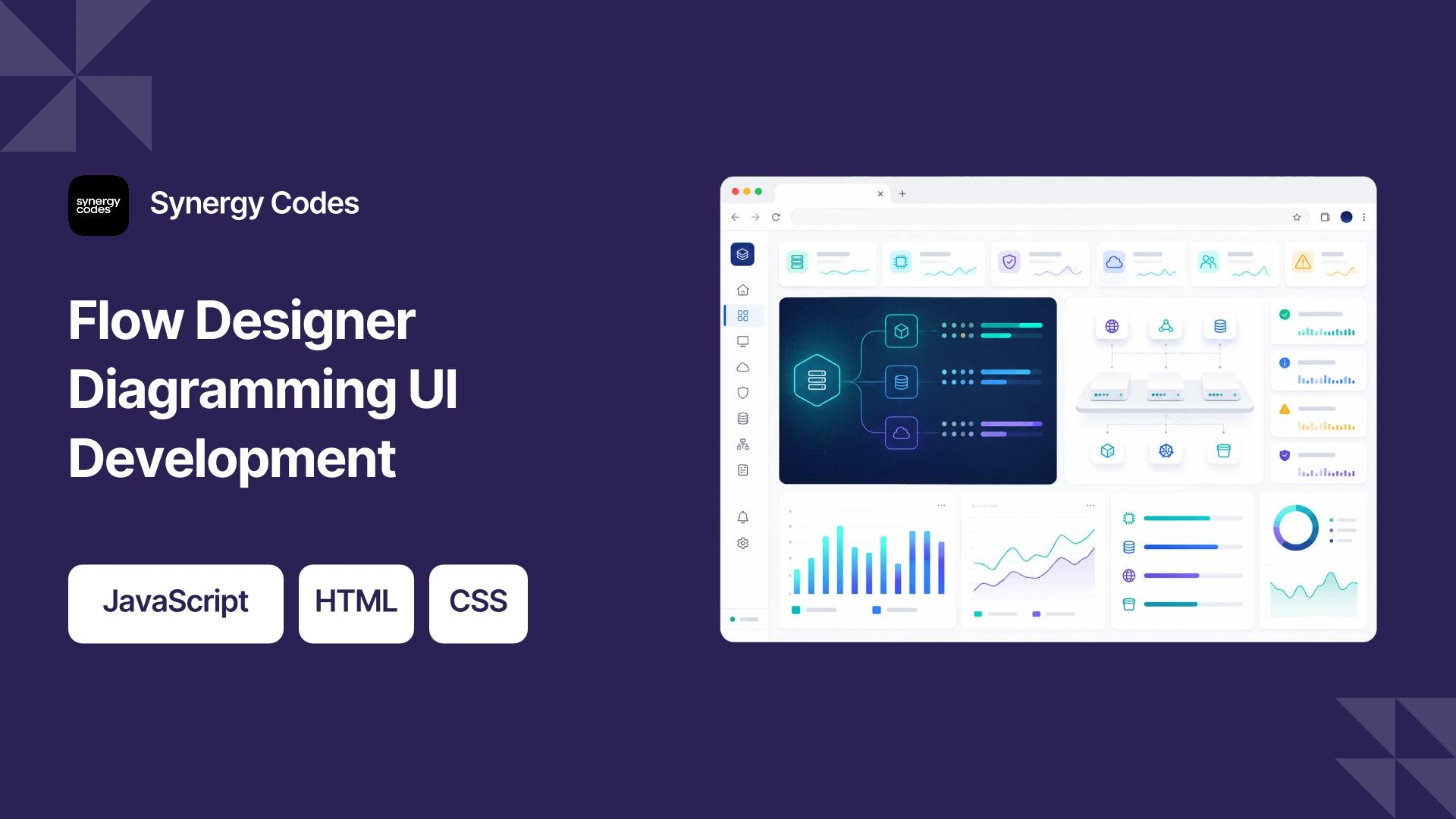 synergy codes

Synergy Codes

Flow Designer Diagramming UI Development

JavaScript

HTML

CSS